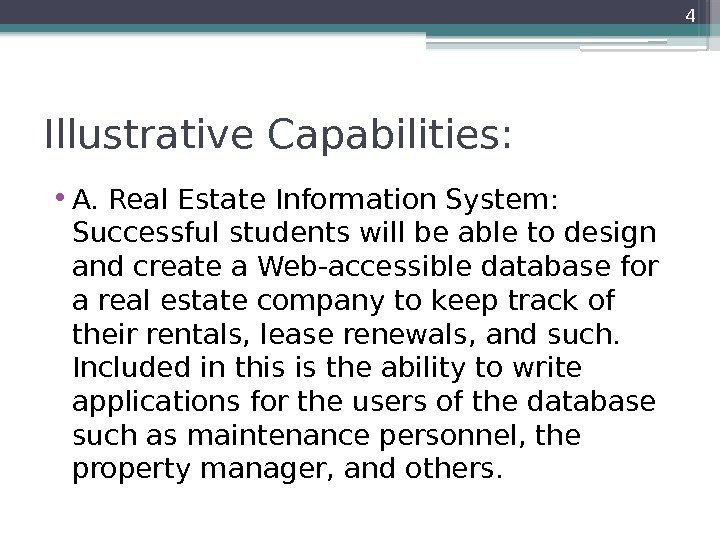 4

Illustrative Capabilities:

• A. Real Estate Information System: Successful students will be able to design and create a Web-accessible database for a real estate company to keep track of their rentals, lease renewals, and such. Included in this is the ability to write applications for the users of the database such as maintenance personnel, the property manager, and others.